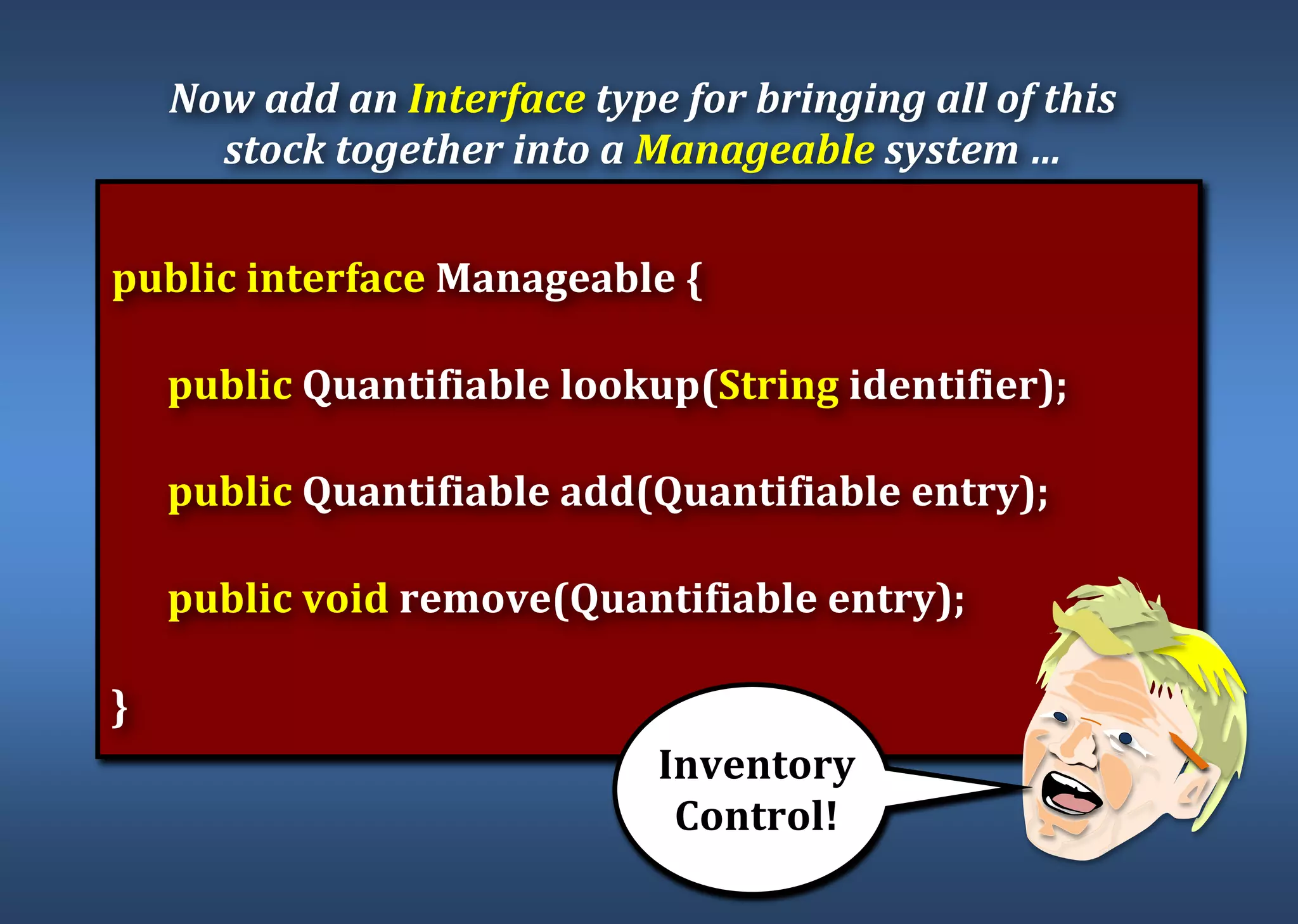 Now add an Interface type for bringing all of this stock together into a Manageable system ...

public interface Manageable {

public Quantifiable lookup(String identifier);

public Quantifiable add(Quantifiable entry);

public void remove(Quantifiable entry);

}

Inventory Control!